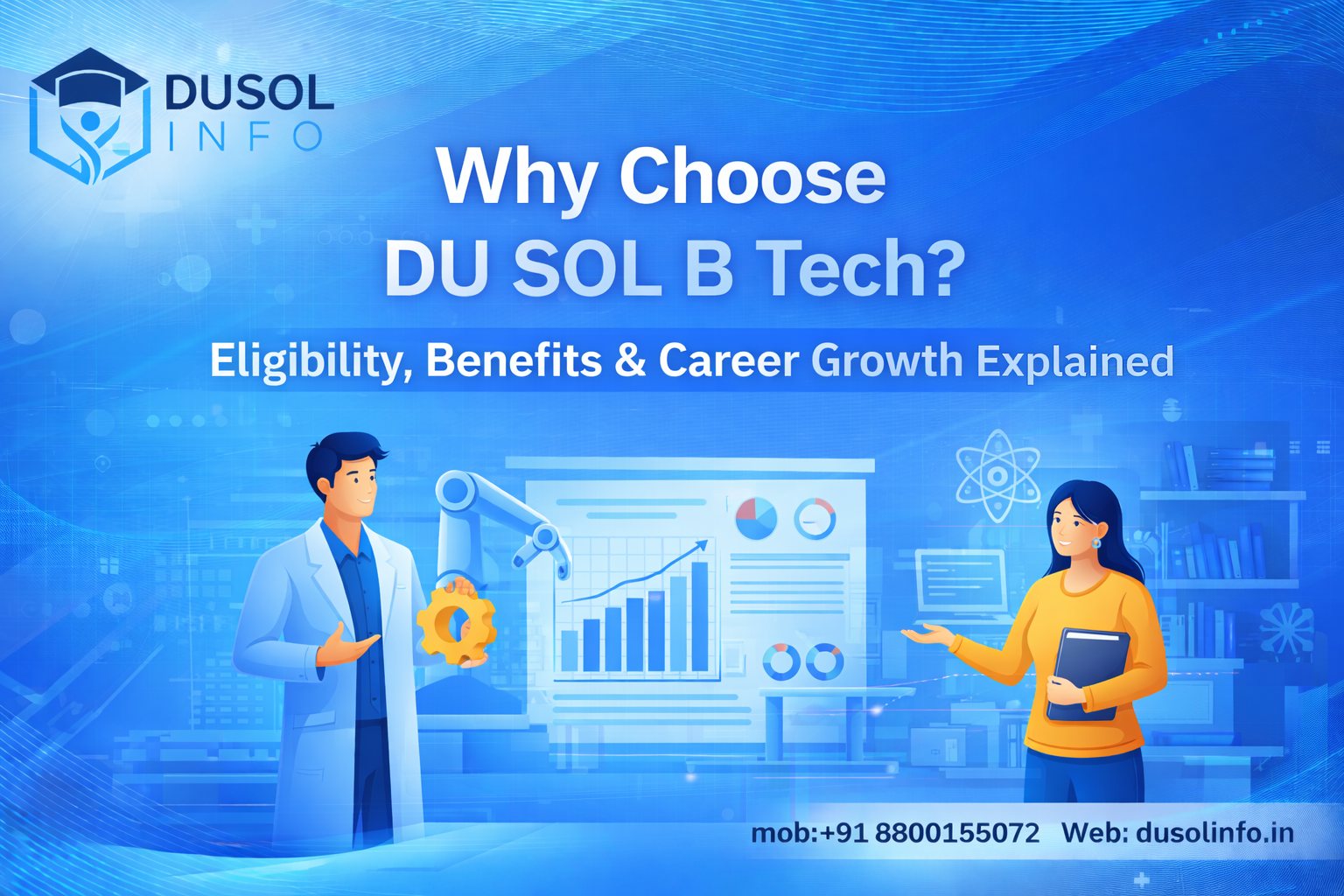 DUSOL INFO

Why Choose DU SOL B Tech?

Eligibility, Benefits & Career Growth Explained

mob:+91 8800155072 Web: dusolinfo.in